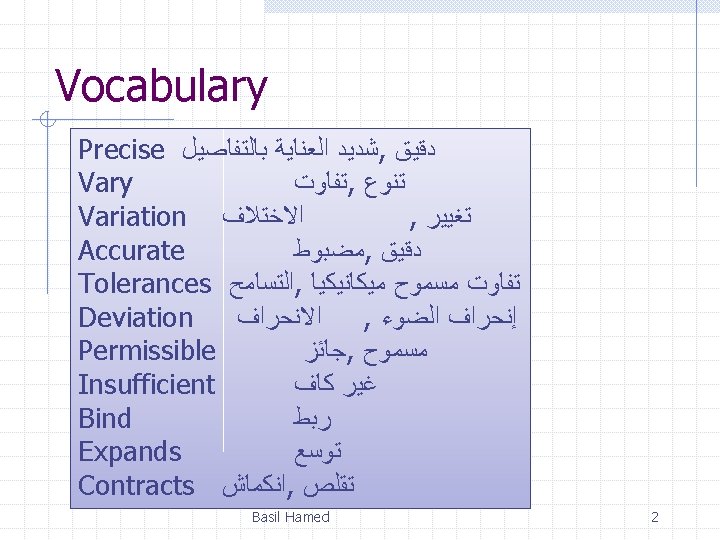 Vocabulary

Precise دقيق ,شديد العناية بالتفاصيل
Vary تنوع ,تفاوت
Variation تغيير , الاختلاف
Accurate دقيق ,مضبوط
Tolerances تفاوت مسموح ميكانيكيا ,التسامح
Deviation إنحراف الضوء , الانحراف
Permissible مسموح ,جائز
Insufficient غير كاف
Bind ربط
Expands توسع
Contracts تقلص ,انكماش

Basil Hamed

2